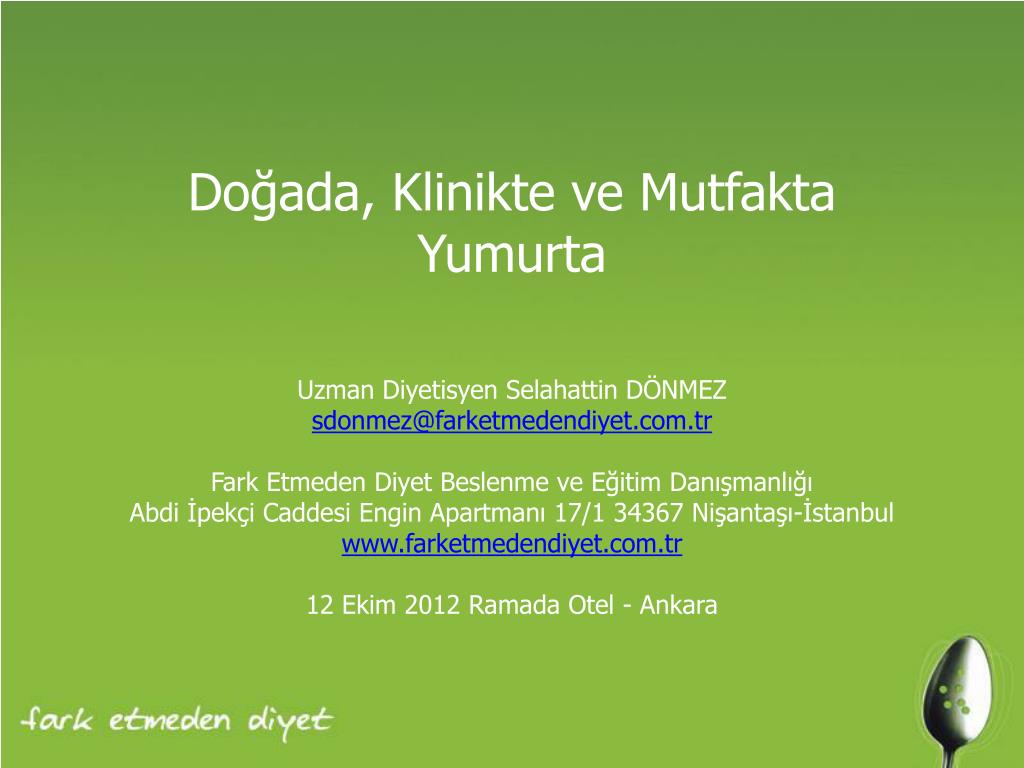 Doğada, Klinikte ve Mutfakta Yumurta

Uzman Diyetisyen Selahattin DÖNMEZ
sdonmez@farketmedendiyet.com.tr

Fark Etmeden Diyet Beslenme ve Eğitim Danışmanlığı
Abdi İpekçi Caddesi Engin Apartmanı 17/1 34367 Nişantaşı-İstanbul
www.farketmedendiyet.com.tr

12 Ekim 2012 Ramada Otel - Ankara

fark etmeden diyet